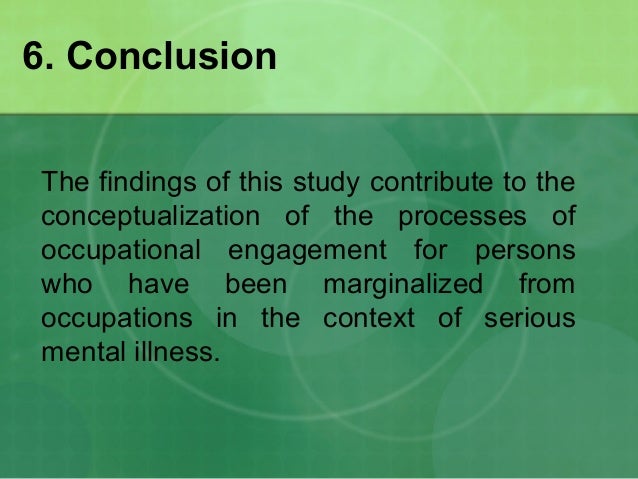 6. Conclusion

The findings of this study contribute to the conceptualization of the processes of occupational engagement for persons who have been marginalized from occupations in the context of serious mental illness.